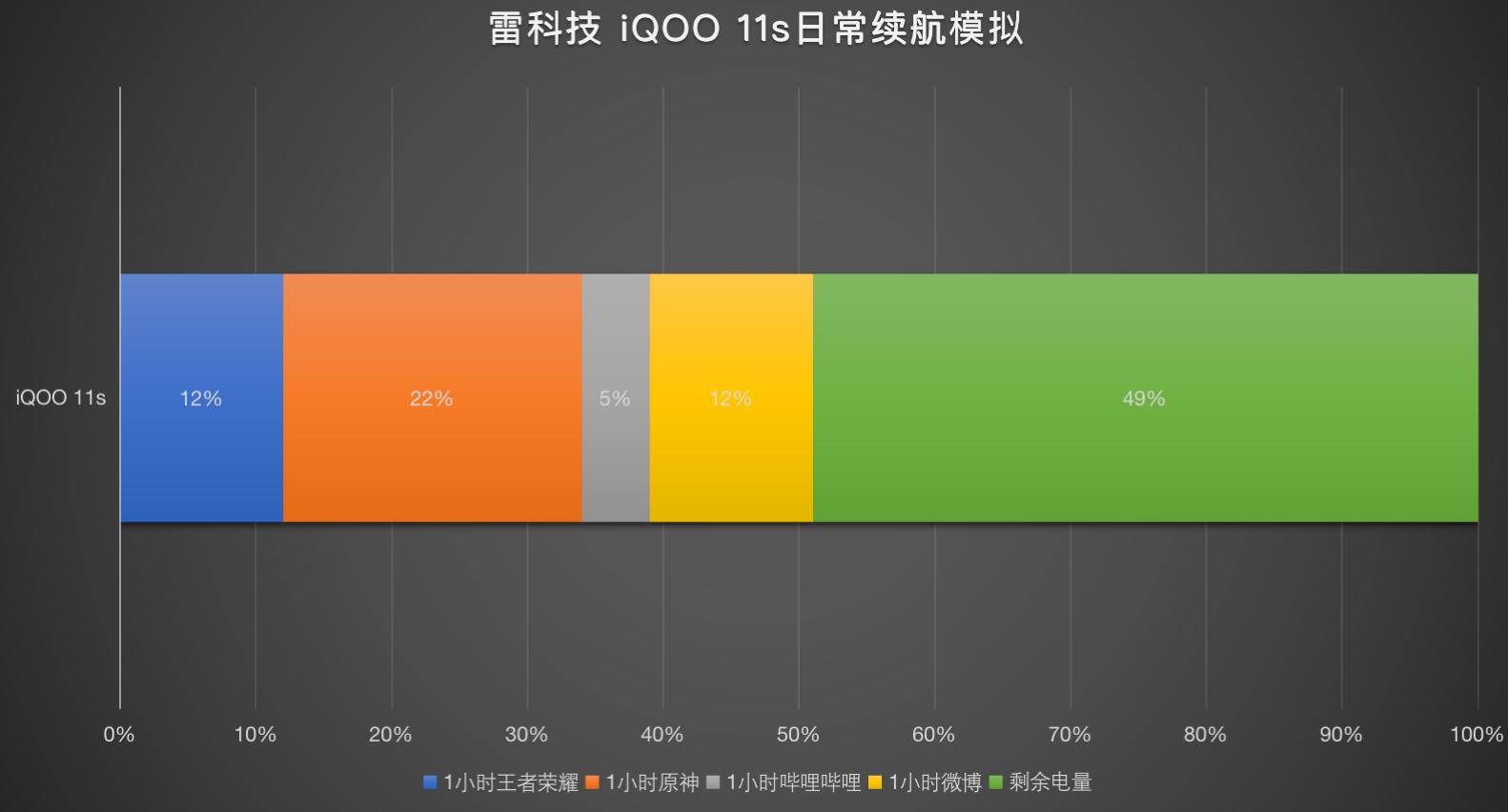 雷科技 iQOO 11s日常续航模拟

iQOO 11s

12%

22%

5%

12%

49%

0%
10%
20%
30%
40%
50%
60%
70%
80%
90%
100%

1小时王者荣耀 1小时原神 1小时哔哩哔哩 1小时微博 剩余电量